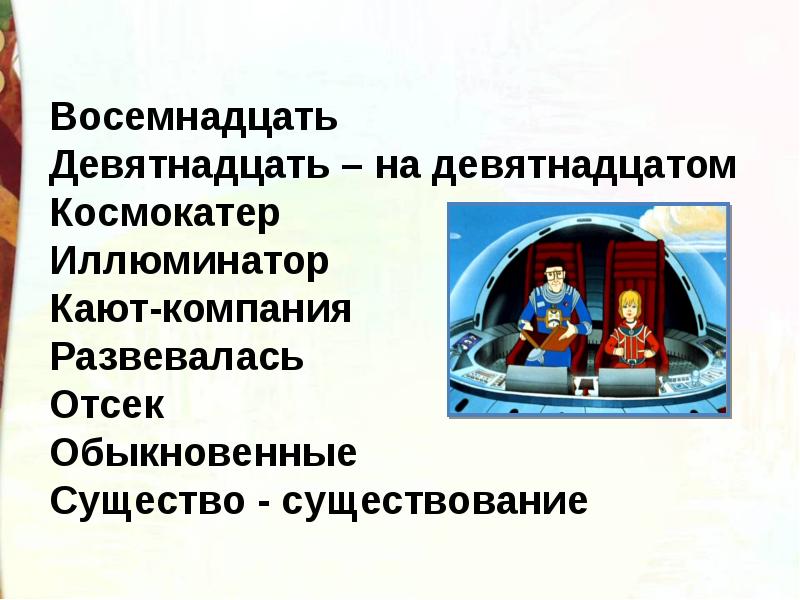 Восемнадцать
Девятнадцать – на девятнадцатом
Космокатер
Иллюминатор
Кают-компания
Развевалась
Отсек
Обыкновенные
Существо - существование